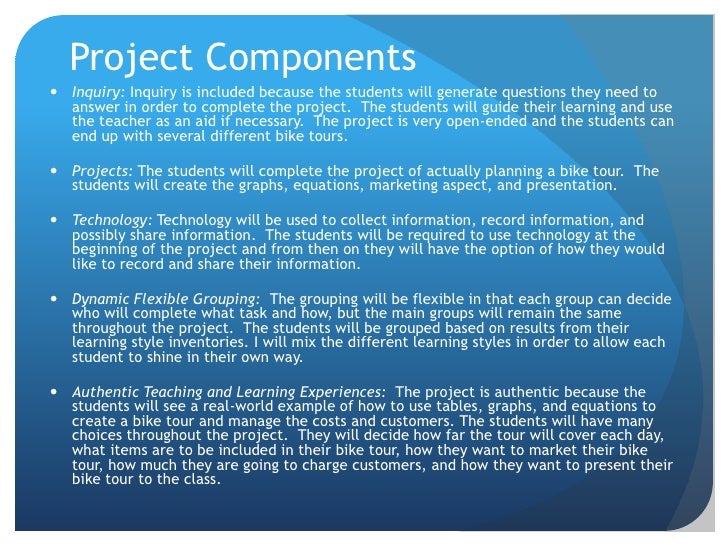 Project Components

• Inquiry: Inquiry is included because the students will generate questions they need to answer in order to complete the project. The students will guide their learning and use the teacher as an aid if necessary. The project is very open-ended and the students can end up with several different bike tours.

• Projects: The students will complete the project of actually planning a bike tour. The students will create the graphs, equations, marketing aspect, and presentation.

• Technology: Technology will be used to collect information, record information, and possibly share information. The students will be required to use technology at the beginning of the project and from then on they will have the option of how they would like to record and share their information.

• Dynamic Flexible Grouping: The grouping will be flexible in that each group can decide who will complete what task and how, but the main groups will remain the same throughout the project. The students will be grouped based on results from their learning style inventories. I will mix the different learning styles in order to allow each student to shine in their own way.

• Authentic Teaching and Learning Experiences: The project is authentic because the students will see a real-world example of how to use tables, graphs, and equations to create a bike tour and manage the costs and customers. The students will have many choices throughout the project. They will decide how far the tour will cover each day, what items are to be included in their bike tour, how they want to market their bike tour, how much they are going to charge customers, and how they want to present their bike tour to the class.